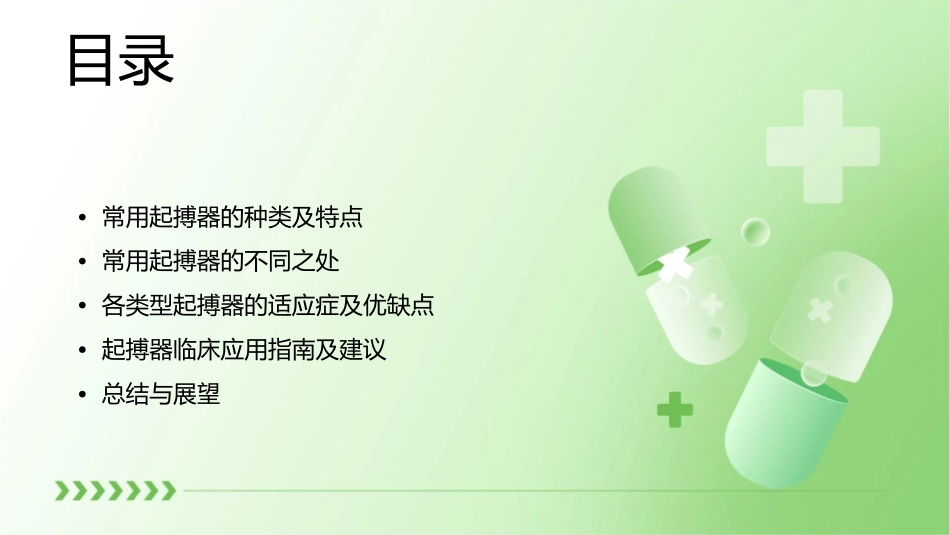 目录

• 常用起搏器的种类及特点
• 常用起搏器的不同之处
• 各类型起搏器的适应症及优缺点
• 起搏器临床应用指南及建议
• 总结与展望